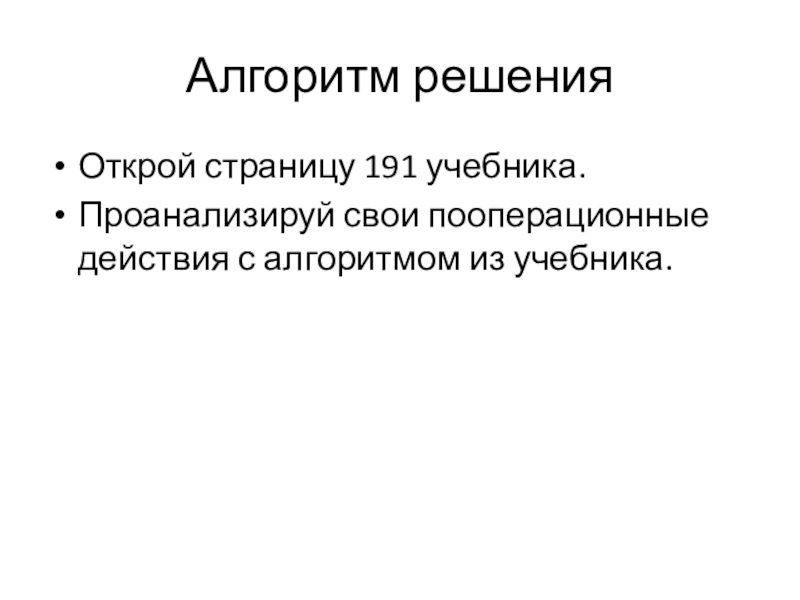 Алгоритм решения

• Открой страницу 191 учебника.
• Проанализируй свои пооперационные действия с алгоритмом из учебника.